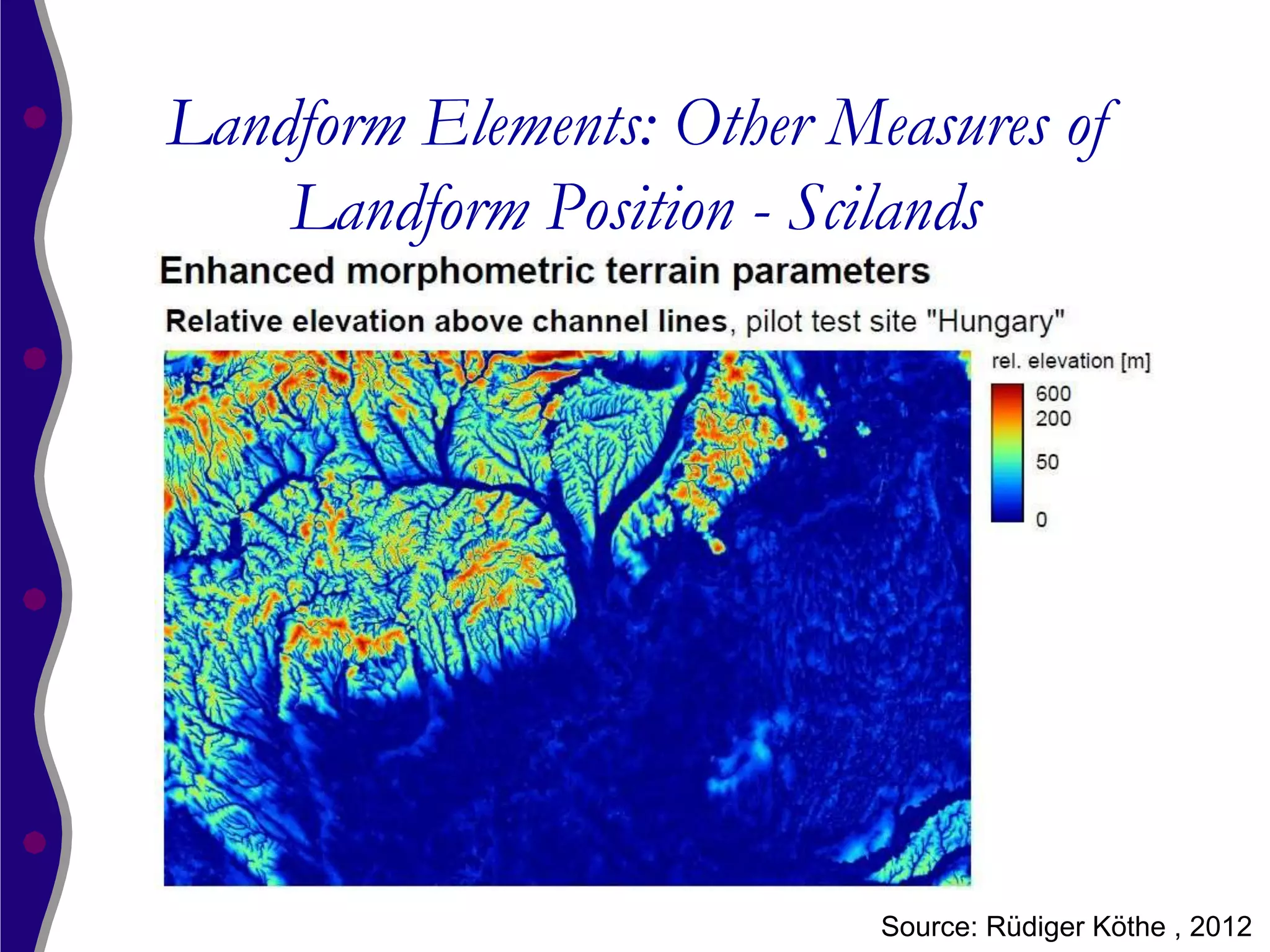 Landform Elements: Other Measures of Landform Position - Scilands

Enhanced morphometric terrain parameters

Relative elevation above channel lines, pilot test site "Hungary"

rel. elevation [m]
600
200
50
0

Source: Rüdiger Köthe , 2012